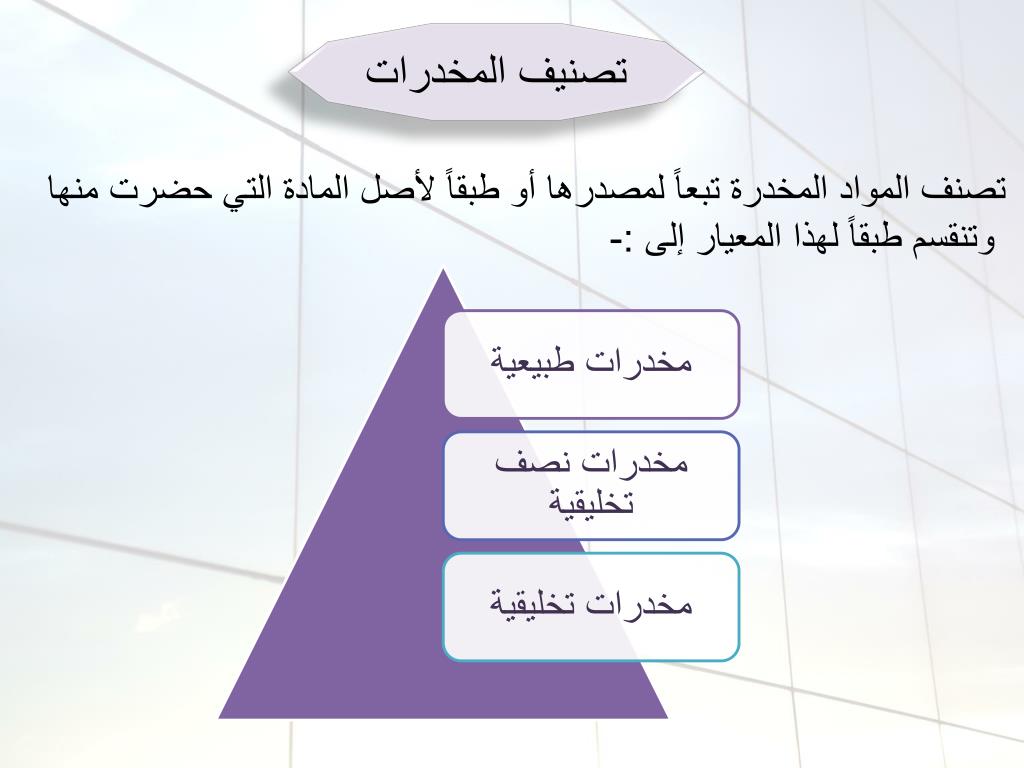 تصنيف المخدرات

تصنف المواد المخدرة تبعاً لمصدرها أو طبقاً لأصل المادة التي حضرت منها وتنقسم طبقاً لهذا المعيار إلى :-

مخدرات طبيعية

مخدرات نصف تخليقية

مخدرات تخليقية